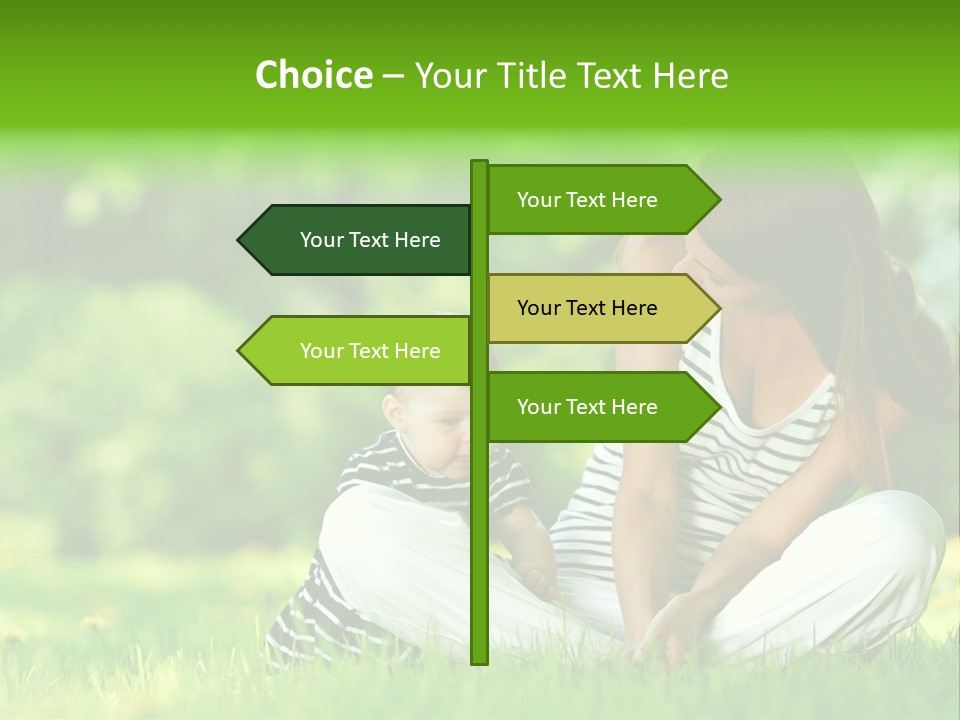 Choice – Your Title Text Here

Your Text Here

Your Text Here

Your Text Here

Your Text Here

Your Text Here